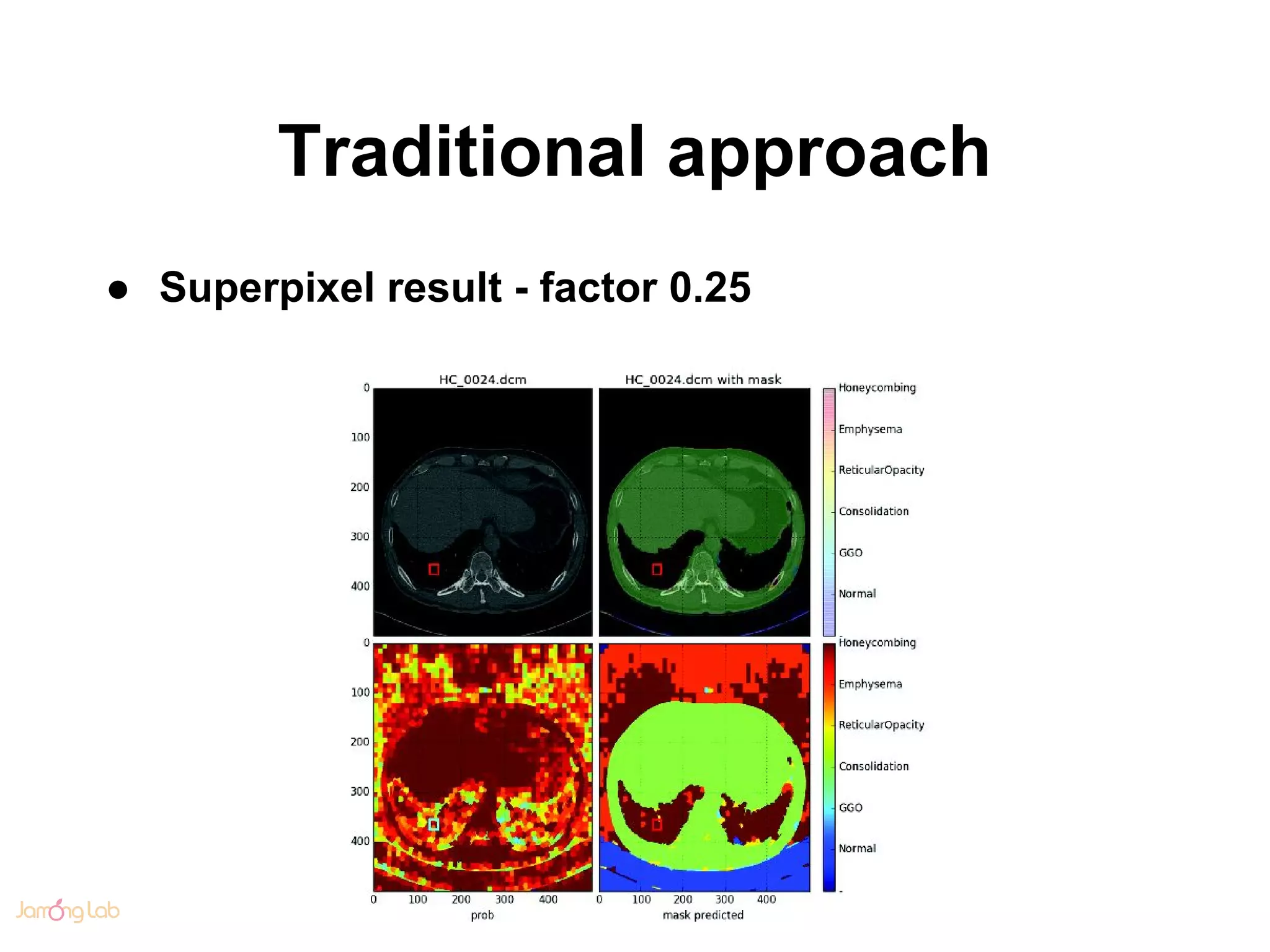 Traditional approach

● Superpixel result - factor 0.25

HC_0024.dcm

HC_0024.dcm with mask

0
100
200
300
400

Honeycombing
Emphysema
ReticularOpacity
Consolidation
GGO
Normal

0
100
200
300
400

Honeycombing
Emphysema
ReticularOpacity
Consolidation
GGO
Normal

0 100 200 300 400
prob

0 100 200 300 400
mask predicted

Jamong Lab